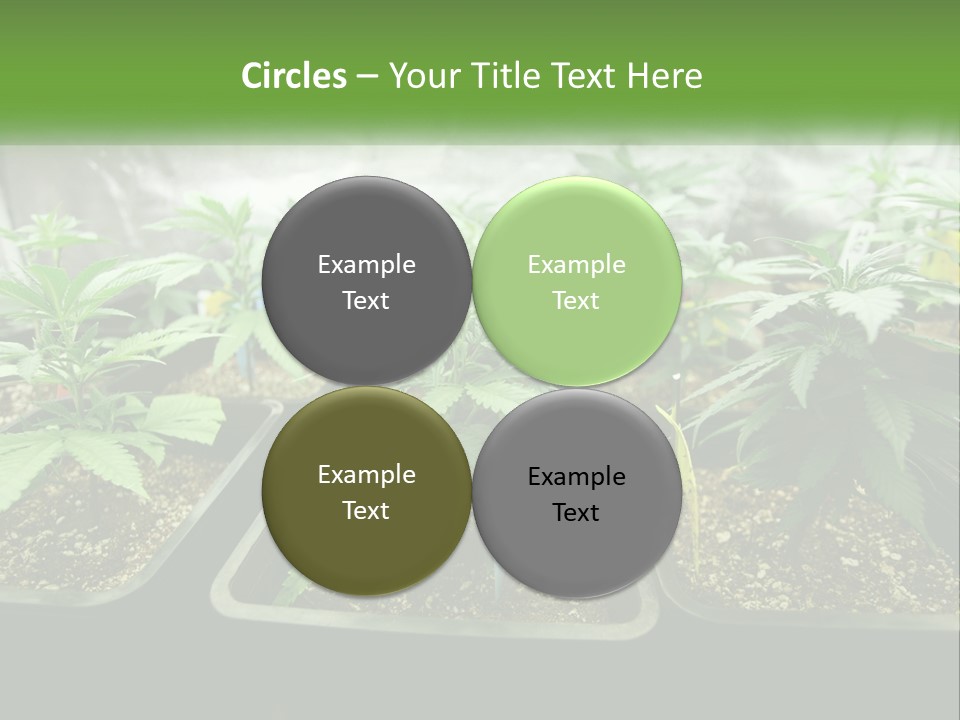 Circles – Your Title Text Here

Example Text

Example Text

Example Text

Example Text